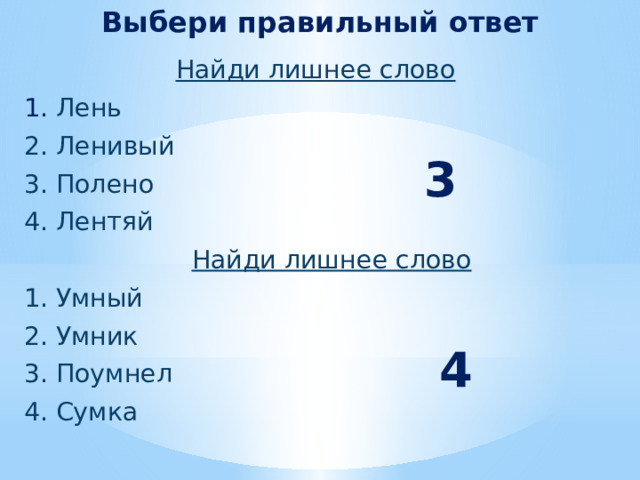 Выбери правильный ответ

Найди лишнее слово

1. Лень
2. Ленивый
3. Полено
4. Лентяй

3

Найди лишнее слово

1. Умный
2. Умник
3. Поумнел
4. Сумка

4